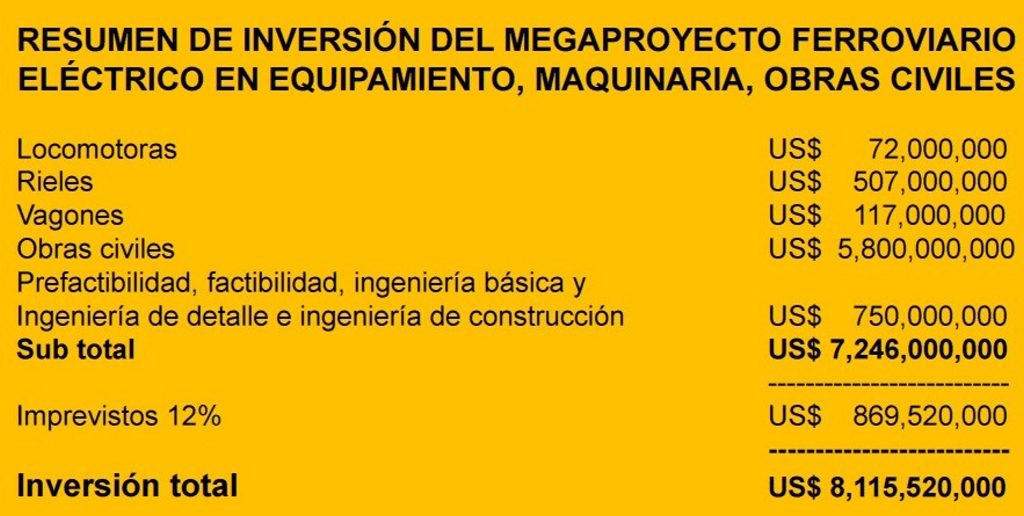 RESUMEN DE INVERSIÓN DEL MEGAPROYECTO FERROVIARIO ELÉCTRICO EN EQUIPAMIENTO, MAQUINARIA, OBRAS CIVILES

| | |
|---|---|
| Locomotoras | US$ 72,000,000 |
| Rieles | US$ 507,000,000 |
| Vagones | US$ 117,000,000 |
| Obras civiles | US$ 5,800,000,000 |
| Prefactibilidad, factibilidad, ingeniería básica y Ingeniería de detalle e ingeniería de construcción | US$ 750,000,000 |
| **Sub total** | **US$ 7,246,000,000** |
| | -------------------------- |
| Imprevistos 12% | US$ 869,520,000 |
| | -------------------------- |
| **Inversión total** | **US$ 8,115,520,000** |